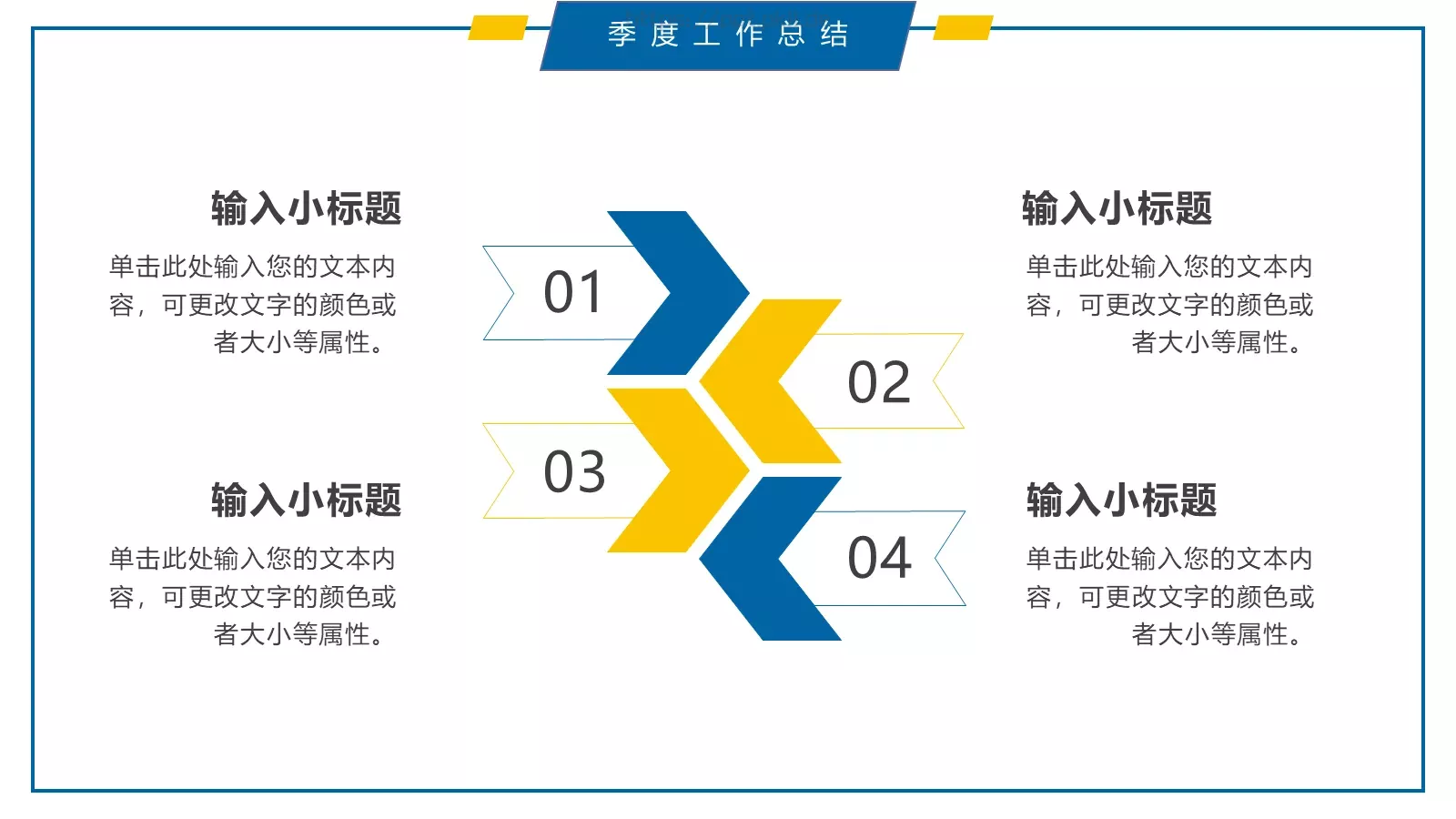 季度工作总结

输入小标题

单击此处输入您的文本内容，可更改文字的颜色或者大小等属性。

01

输入小标题

单击此处输入您的文本内容，可更改文字的颜色或者大小等属性。

02

03

输入小标题

单击此处输入您的文本内容，可更改文字的颜色或者大小等属性。

04

输入小标题

单击此处输入您的文本内容，可更改文字的颜色或者大小等属性。